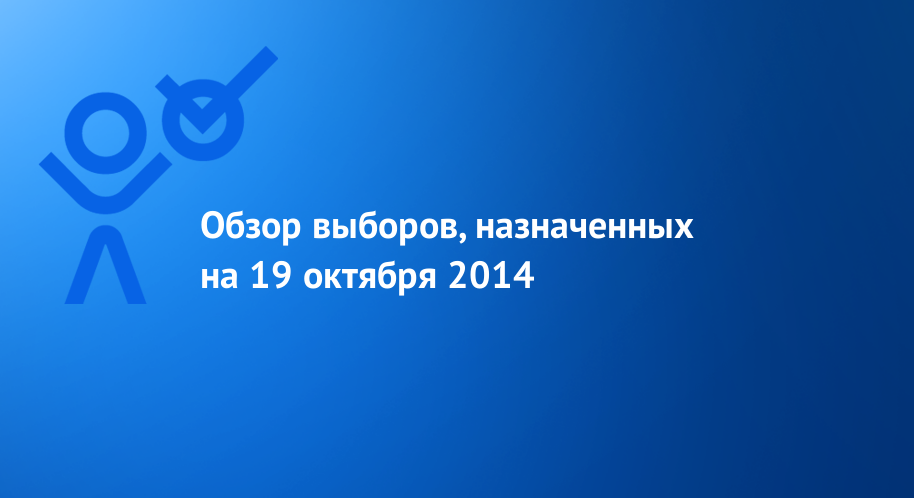 Обзор выборов, назначенных
на 19 октября 2014